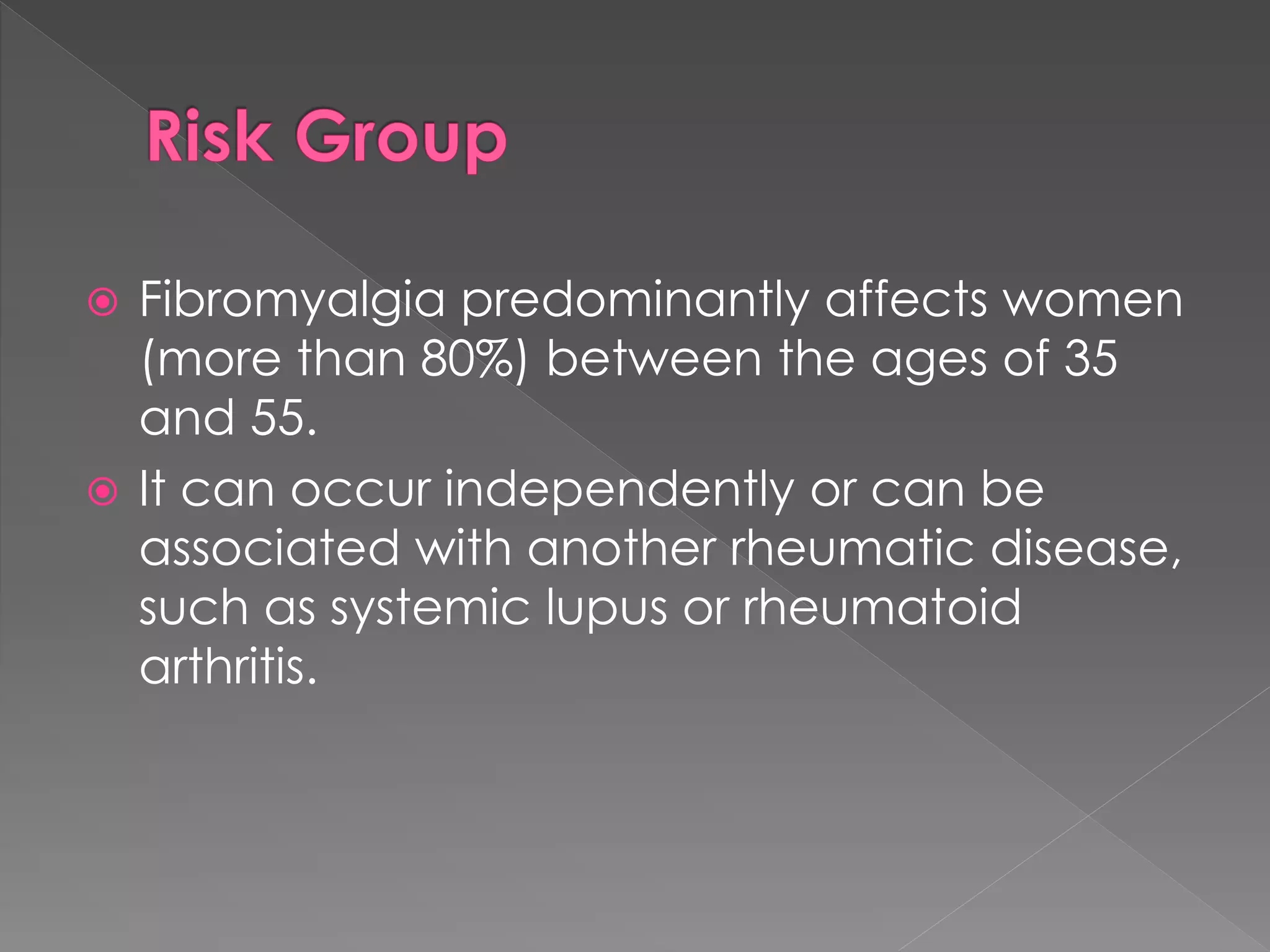 Risk Group

Fibromyalgia predominantly affects women (more than 80%) between the ages of 35 and 55.

It can occur independently or can be associated with another rheumatic disease, such as systemic lupus or rheumatoid arthritis.